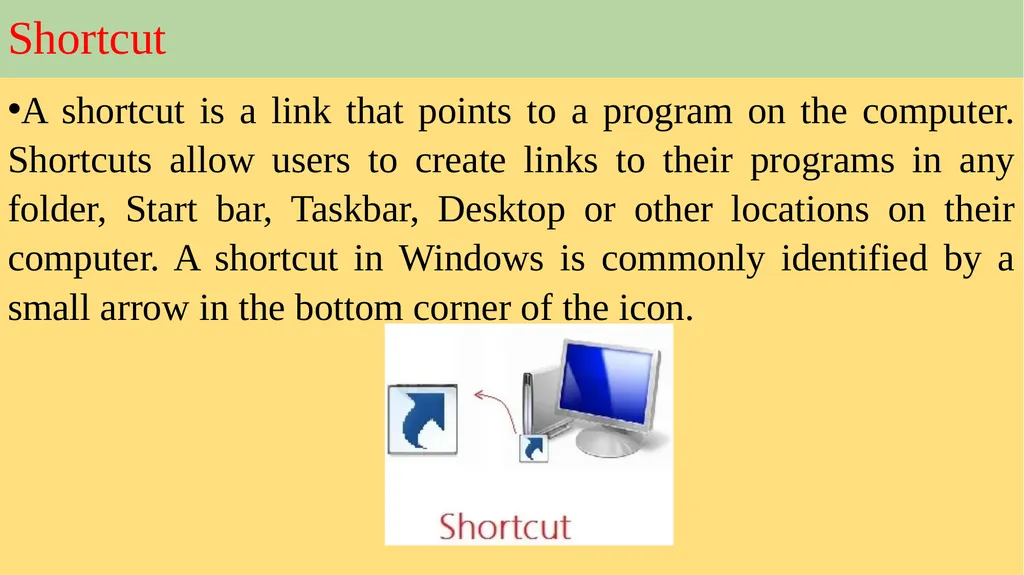 Shortcut

•A shortcut is a link that points to a program on the computer. Shortcuts allow users to create links to their programs in any folder, Start bar, Taskbar, Desktop or other locations on their computer. A shortcut in Windows is commonly identified by a small arrow in the bottom corner of the icon.

Shortcut